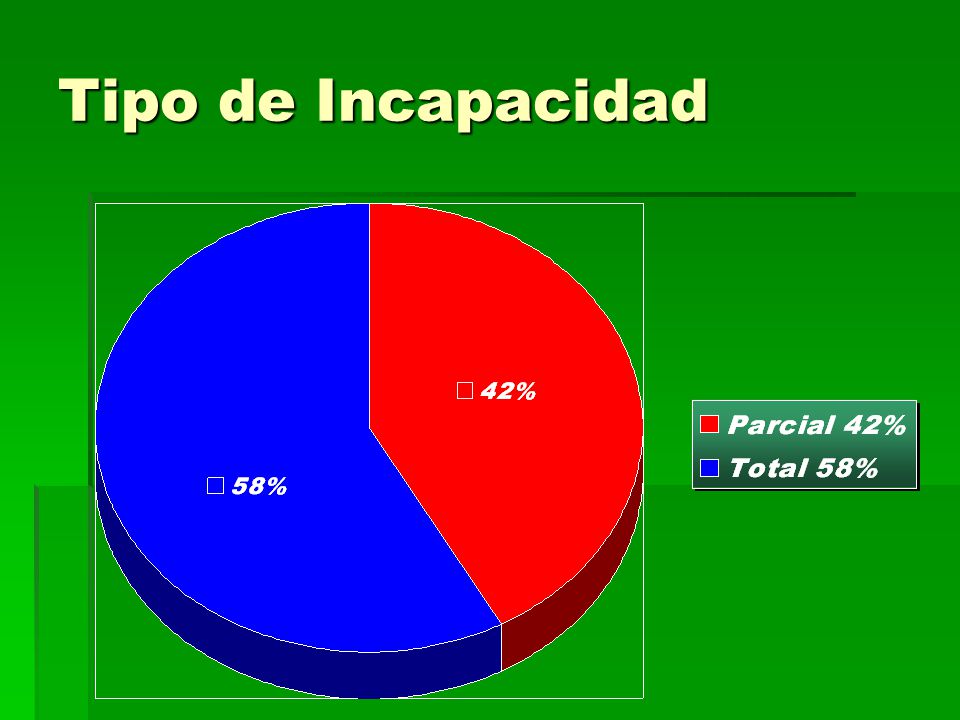 Tipo de Incapacidad

42%

58%

Parcial 42%
Total 58%